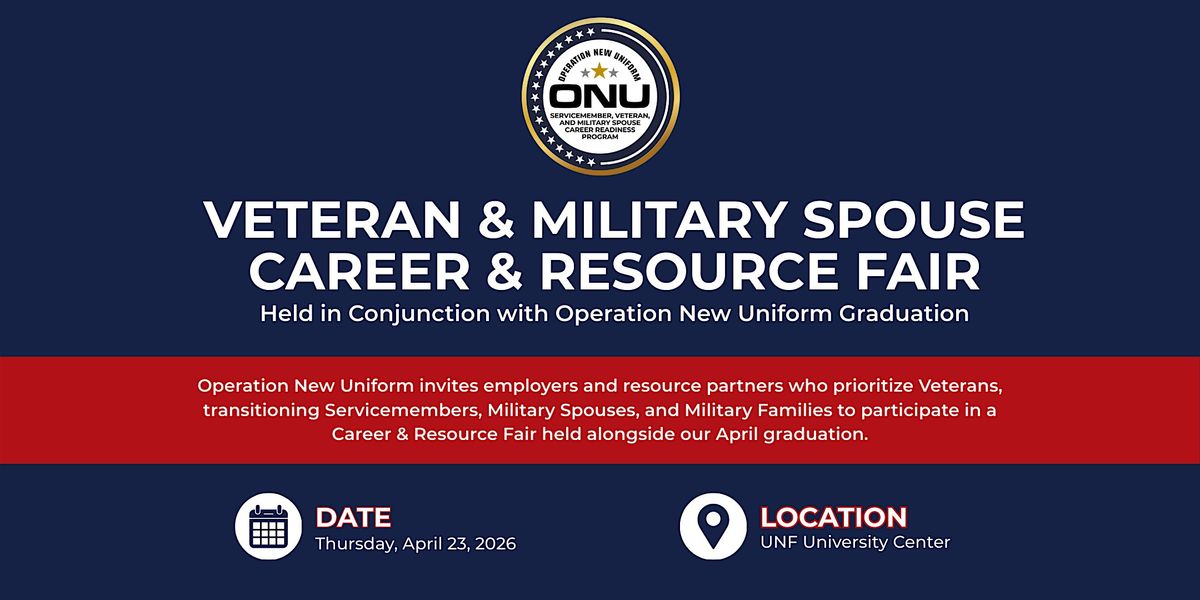 OPERATION NEW UNIFORM

ONU

SERVICEMEMBER, VETERAN, AND MILITARY SPOUSE CAREER READINESS PROGRAM

VETERAN & MILITARY SPOUSE CAREER & RESOURCE FAIR

Held in Conjunction with Operation New Uniform Graduation

Operation New Uniform invites employers and resource partners who prioritize Veterans, transitioning Servicemembers, Military Spouses, and Military Families to participate in a Career & Resource Fair held alongside our April graduation.

DATE
Thursday, April 23, 2026

LOCATION
UNF University Center